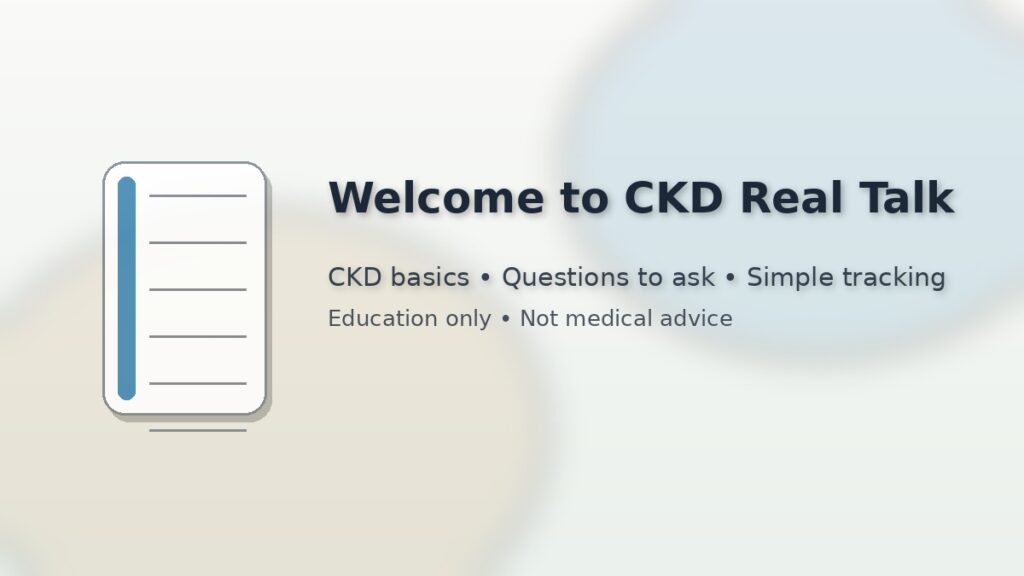 Welcome to CKD Real Talk

CKD basics • Questions to ask • Simple tracking

Education only • Not medical advice